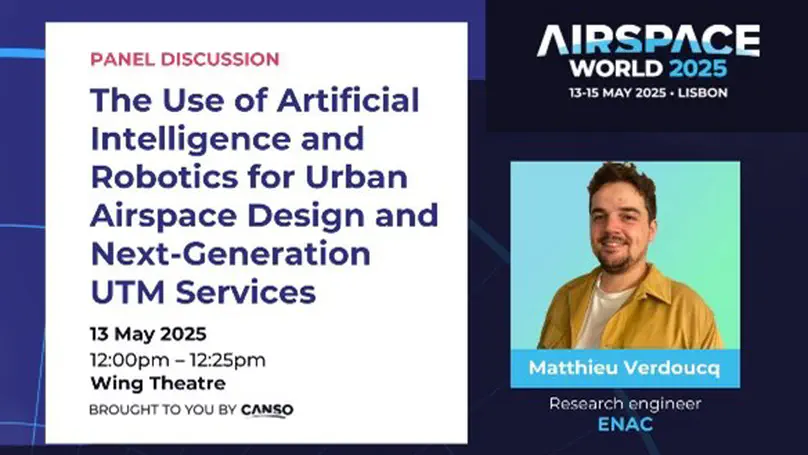 PANEL DISCUSSION

The Use of Artificial Intelligence and Robotics for Urban Airspace Design and Next-Generation UTM Services

13 May 2025
12:00pm – 12:25pm
Wing Theatre

BROUGHT TO YOU BY CANSO

AIRSPACE WORLD 2025
13-15 MAY 2025 • LISBON

Matthieu Verdoucq
Research engineer
ENAC